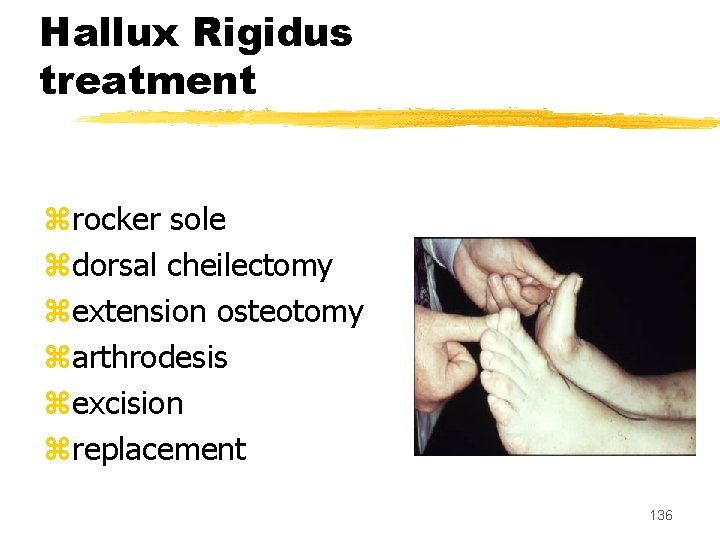 Hallux Rigidus treatment

⌘rocker sole
⌘dorsal cheilectomy
⌘extension osteotomy
⌘arthrodesis
⌘excision
⌘replacement

136